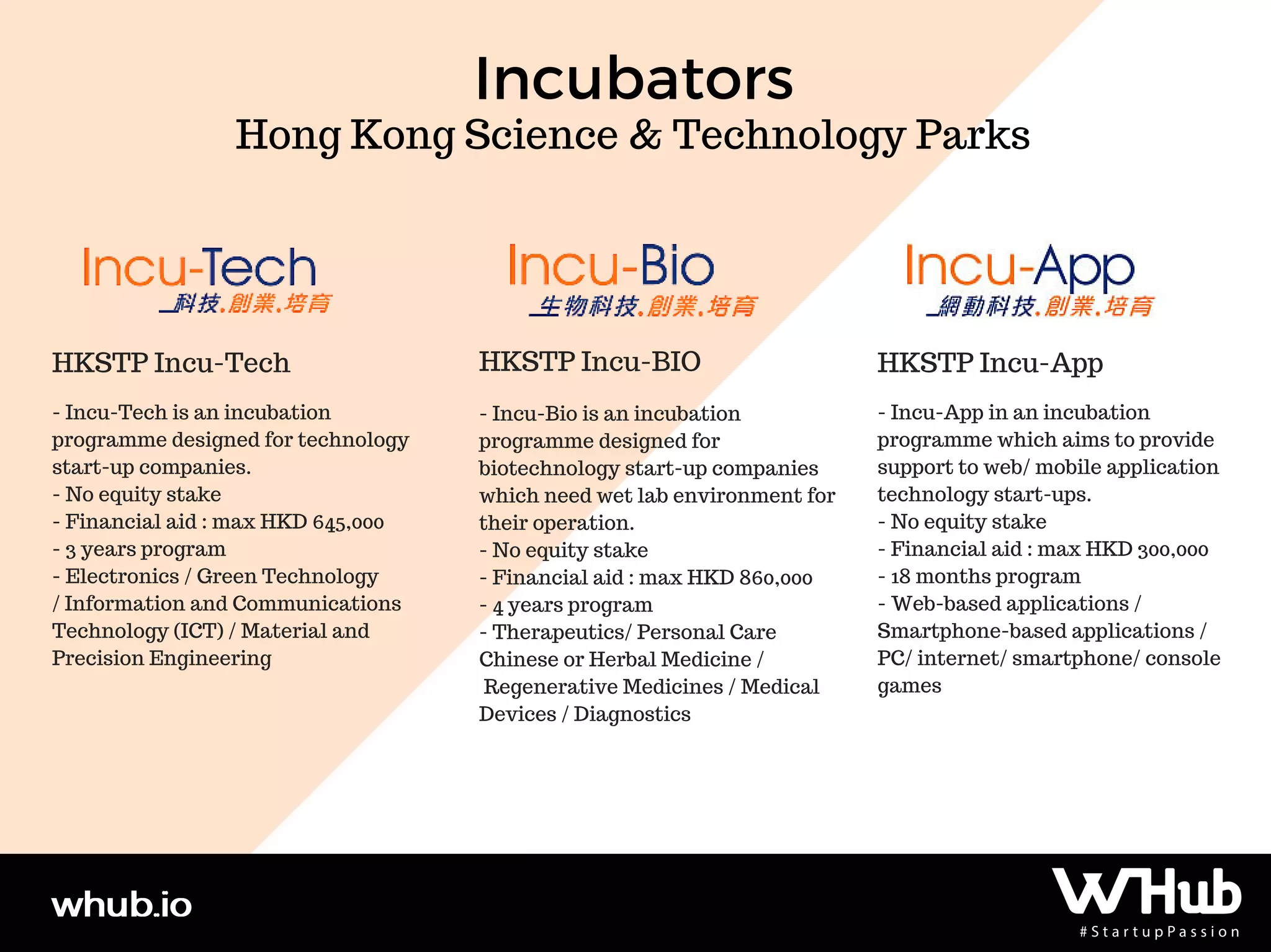 Incubators
Hong Kong Science & Technology Parks

Incu-Tech
科技.創業.培育

HKSTP Incu-Tech

- Incu-Tech is an incubation programme designed for technology start-up companies.
- No equity stake
- Financial aid : max HKD 645,000
- 3 years program
- Electronics / Green Technology / Information and Communications Technology (ICT) / Material and Precision Engineering

Incu-Bio
生物科技.創業.培育

HKSTP Incu-BIO

- Incu-Bio is an incubation programme designed for biotechnology start-up companies which need wet lab environment for their operation.
- No equity stake
- Financial aid : max HKD 860,000
- 4 years program
- Therapeutics/ Personal Care Chinese or Herbal Medicine / Regenerative Medicines / Medical Devices / Diagnostics

Incu-App
網動科技.創業.培育

HKSTP Incu-App

- Incu-App in an incubation programme which aims to provide support to web/ mobile application technology start-ups.
- No equity stake
- Financial aid : max HKD 300,000
- 18 months program
- Web-based applications / Smartphone-based applications / PC/ internet/ smartphone/ console games

whub.io

WHub
#StartupPassion